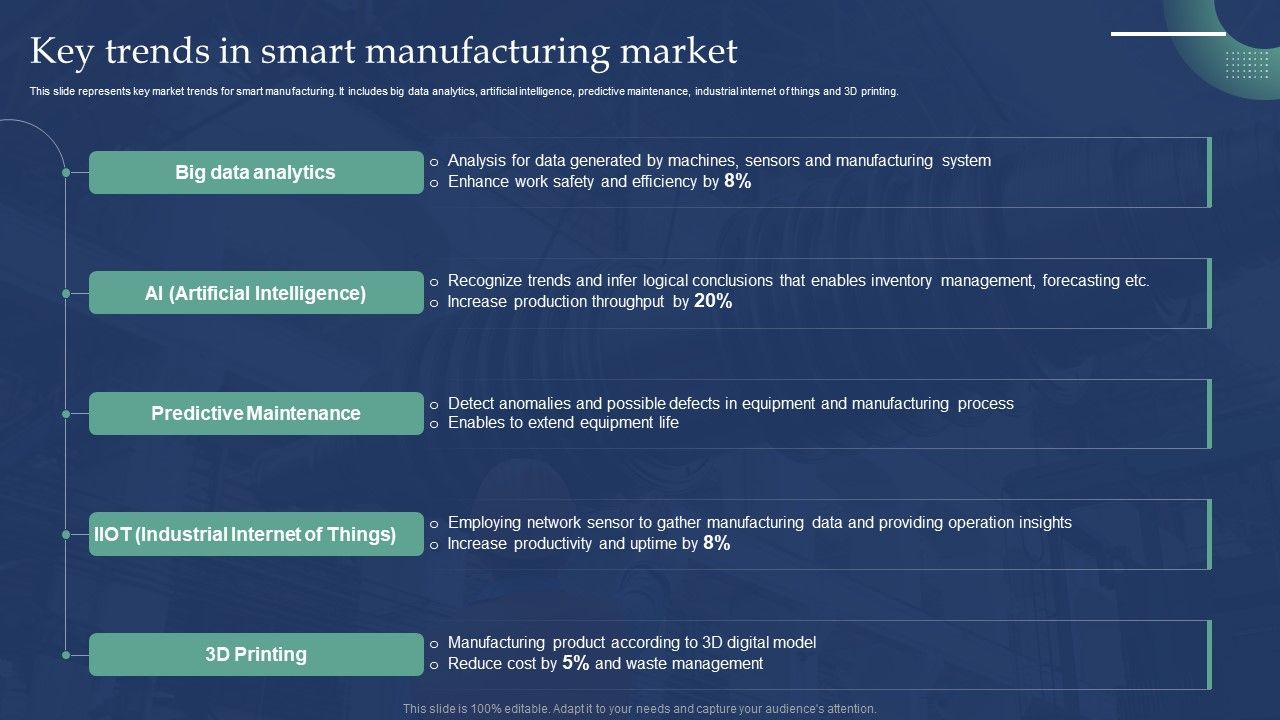 Key trends in smart manufacturing market

This slide represents key market trends for smart manufacturing. It includes big data analytics, artificial intelligence, predictive maintenance, industrial internet of things and 3D printing.

Big data analytics

o Analysis for data generated by machines, sensors and manufacturing system
o Enhance work safety and efficiency by 8%

AI (Artificial Intelligence)

o Recognize trends and infer logical conclusions that enables inventory management, forecasting etc.
o Increase production throughput by 20%

Predictive Maintenance

o Detect anomalies and possible defects in equipment and manufacturing process
o Enables to extend equipment life

IIOT (Industrial Internet of Things)

o Employing network sensor to gather manufacturing data and providing operation insights
o Increase productivity and uptime by 8%

3D Printing

o Manufacturing product according to 3D digital model
o Reduce cost by 5% and waste management

This slide is 100% editable. Adapt it to your needs and capture your audience's attention.